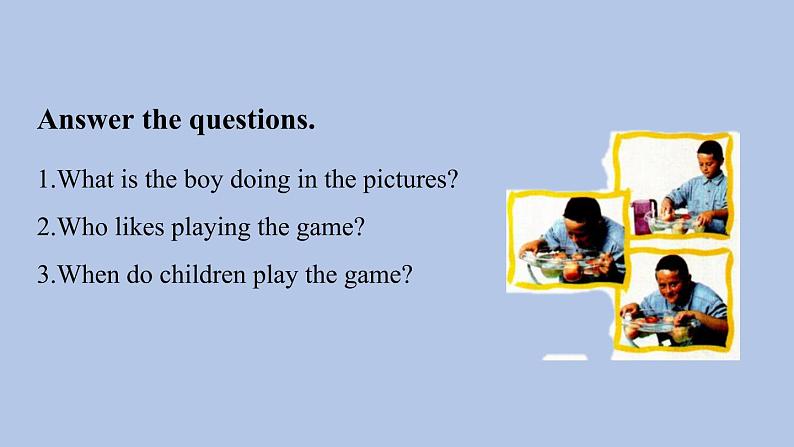 Answer the questions.

1.What is the boy doing in the pictures?

2.Who likes playing the game?

3.When do children play the game?